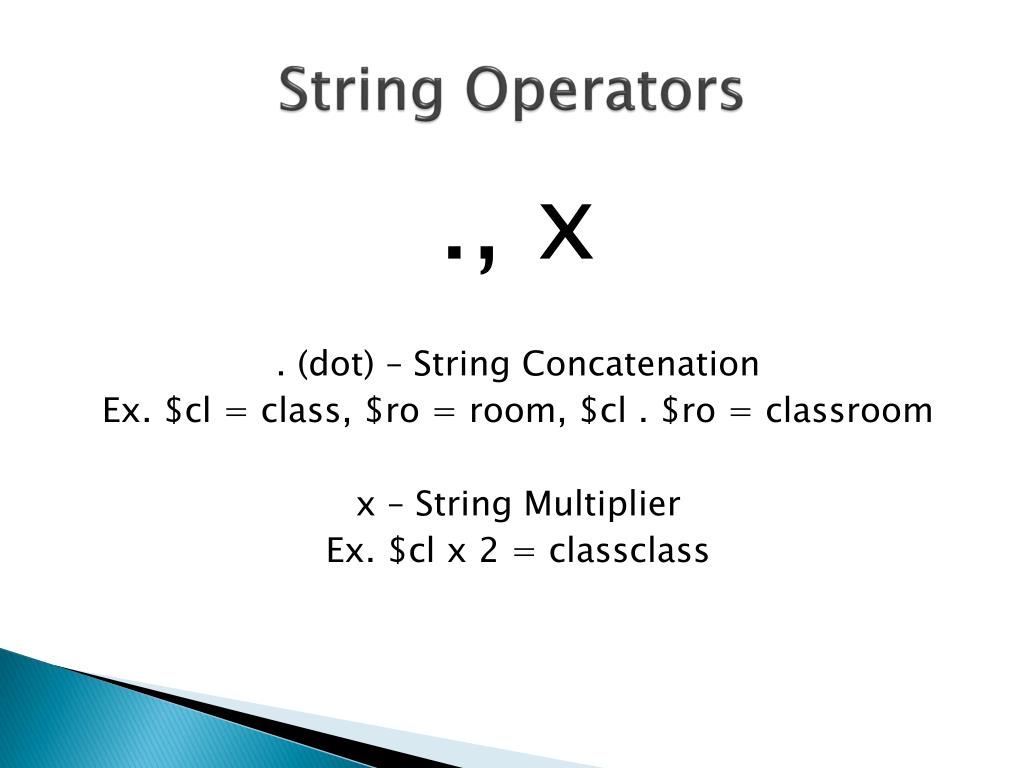 String Operators

., x

. (dot) – String Concatenation
Ex. \$cl = class, \$ro = room, \$cl . \$ro = classroom

x – String Multiplier
Ex. \$cl x 2 = classclass